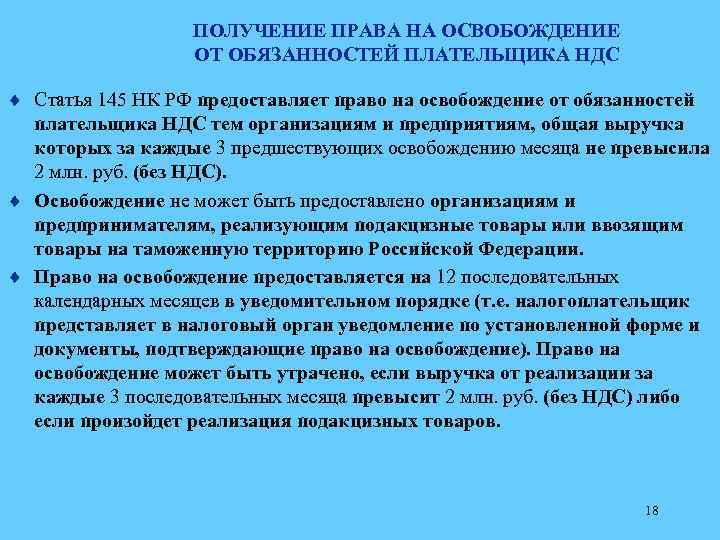 ПОЛУЧЕНИЕ ПРАВА НА ОСВОБОЖДЕНИЕ ОТ ОБЯЗАННОСТЕЙ ПЛАТЕЛЬЩИКА НДС

♦ Статья 145 НК РФ предоставляет право на освобождение от обязанностей плательщика НДС тем организациям и предприятиям, общая выручка которых за каждые 3 предшествующих освобождению месяца не превысила 2 млн. руб. (без НДС).

♦ Освобождение не может быть предоставлено организациям и предпринимателям, реализующим подакцизные товары или ввозящим товары на таможенную территорию Российской Федерации.

♦ Право на освобождение предоставляется на 12 последовательных календарных месяцев в уведомительном порядке (т.е. налогоплательщик представляет в налоговый орган уведомление по установленной форме и документы, подтверждающие право на освобождение). Право на освобождение может быть утрачено, если выручка от реализации за каждые 3 последовательных месяца превысит 2 млн. руб. (без НДС) либо если произойдет реализация подакцизных товаров.

18